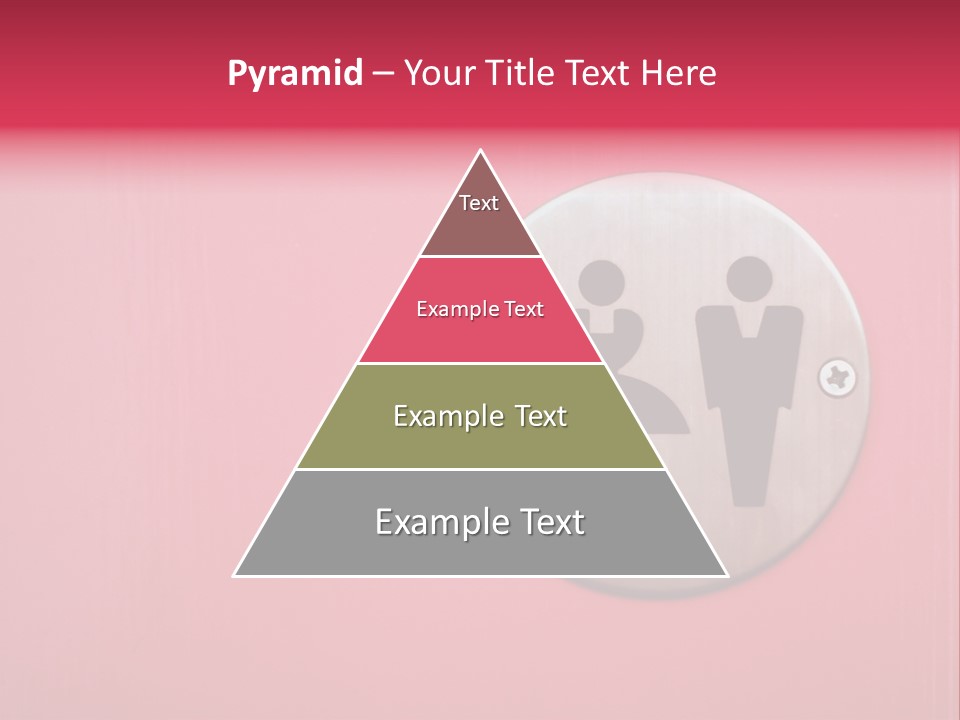 Pyramid – Your Title Text Here

Text

Example Text

Example Text

Example Text